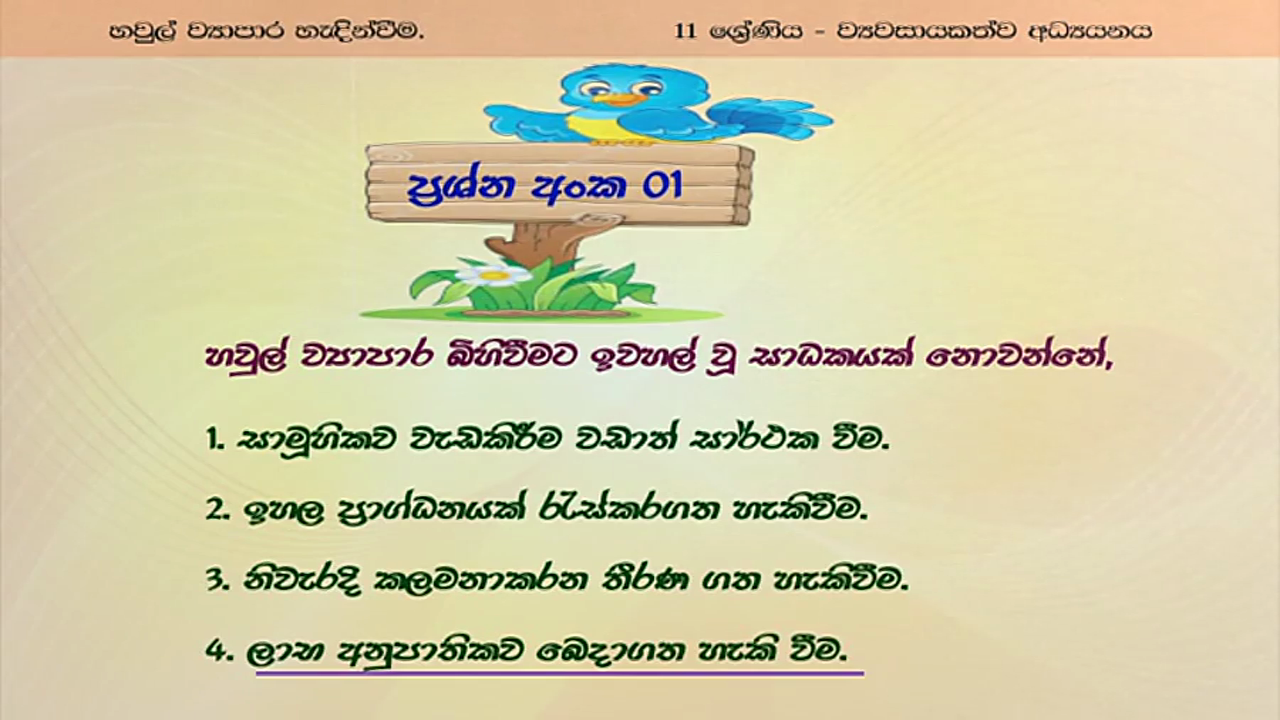 හවුල් ව්‍යාපාර හැඳින්වීම.

11 ශ්‍රේණිය - ව්‍යවසායකත්ව අධ්‍යයනය

ප්‍රශ්න අංක 01

හවුල් ව්‍යාපාර බිහිවීමට ඉවහල් වූ සාධකයක් නොවන්නේ,

1. සාමූහිකව වැඩකිරීම වඩාත් සාර්ථක වීම.

2. ඉහල ප්‍රාග්ධනයක් රැස්කරගත හැකිවීම.

3. නිවැරදි කලමනාකරන තීරණ ගත හැකිවීම.

4. ලාභ අනුපාතිකව බෙදාගත හැකි වීම.